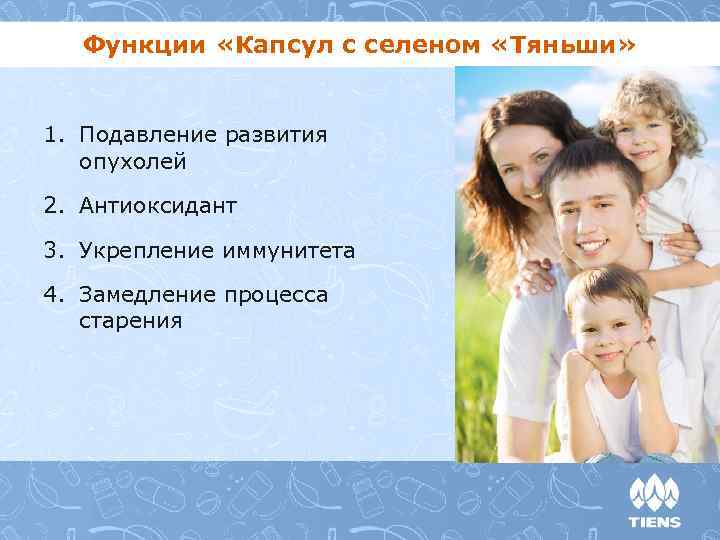 Функции «Капсул с селеном «Тяньши»

1. Подавление развития опухолей

2. Антиоксидант

3. Укрепление иммунитета

4. Замедление процесса старения

TIENS